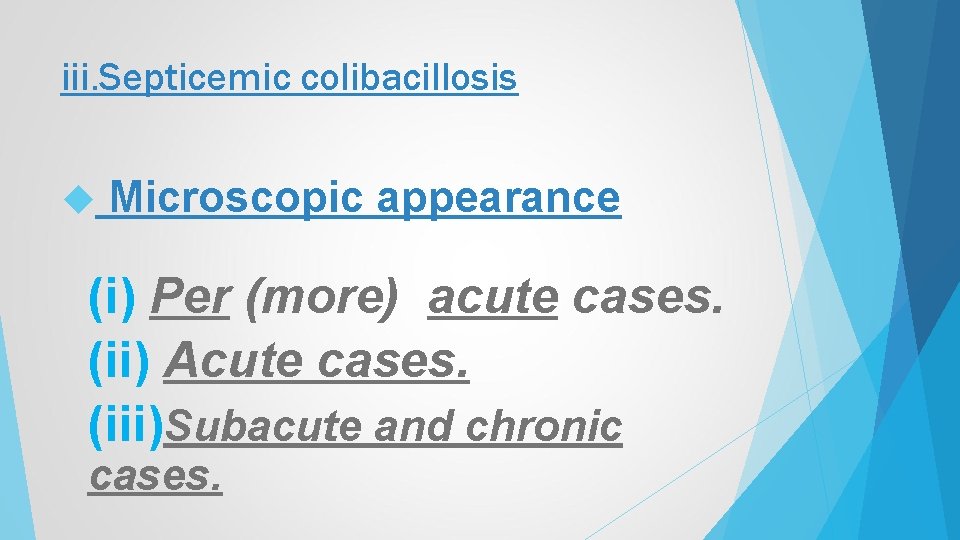 iii.Septicemic colibacillosis

Microscopic appearance

(i) Per (more) acute cases.
(ii) Acute cases.
(iii)Subacute and chronic cases.